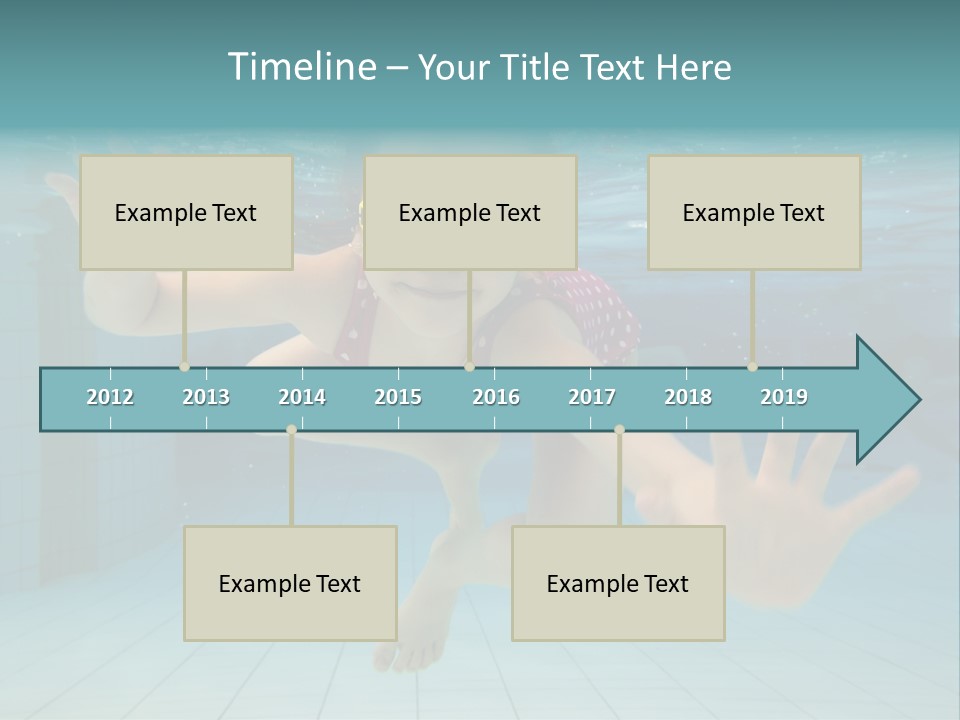 Timeline – Your Title Text Here

Example Text

Example Text

Example Text

2012 2013 2014 2015 2016 2017 2018 2019

Example Text

Example Text